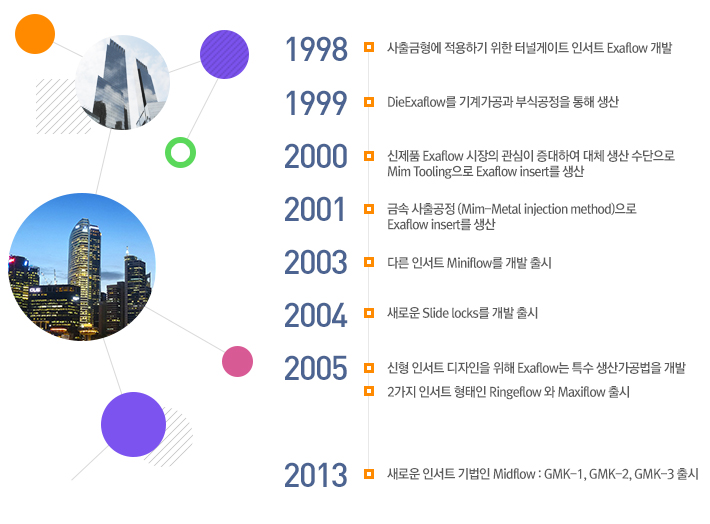 1998
사출금형에 적용하기 위한 터널게이트 인서트 Exaflow 개발

1999
DieExaflow를 기계가공과 부식공정을 통해 생산

2000
신제품 Exaflow 시장의 관심이 증대하여 대체 생산 수단으로 Mim Tooling으로 Exaflow insert를 생산

2001
금속 사출공정 (Mim-Metal injection method)으로 Exaflow insert를 생산

2003
다른 인서트 Miniflow를 개발 출시

2004
새로운 Slide locks를 개발 출시

2005
신형 인서트 디자인을 위해 Exaflow는 특수 생산가공법을 개발
2가지 인서트 형태인 Ringeflow 와 Maxiflow 출시

2013
새로운 인서트 기법인 Midflow : GMK-1, GMK-2, GMK-3 출시